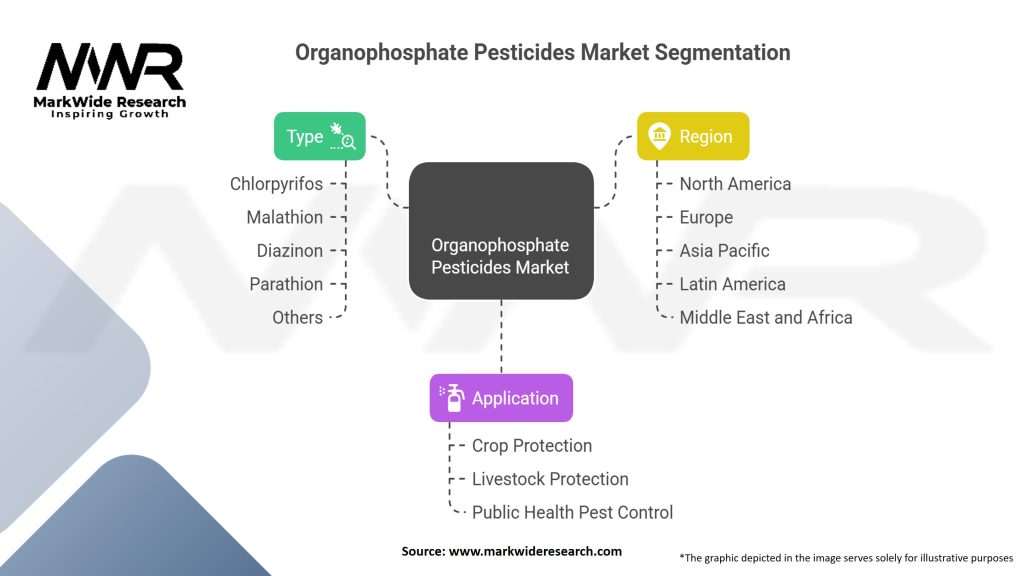 MWR
MarkWide Research
Inspiring Growth

Organophosphate Pesticides Market Segmentation

Type
Chlorpyrifos
Malathion
Diazinon
Parathion
Others

Organophosphate Pesticides Market

Region
North America
Europe
Asia Pacific
Latin America
Middle East and Africa

Application
Crop Protection
Livestock Protection
Public Health Pest Control

Source: www.markwideresearch.com

*The graphic depicted in the image serves solely for illustrative purposes